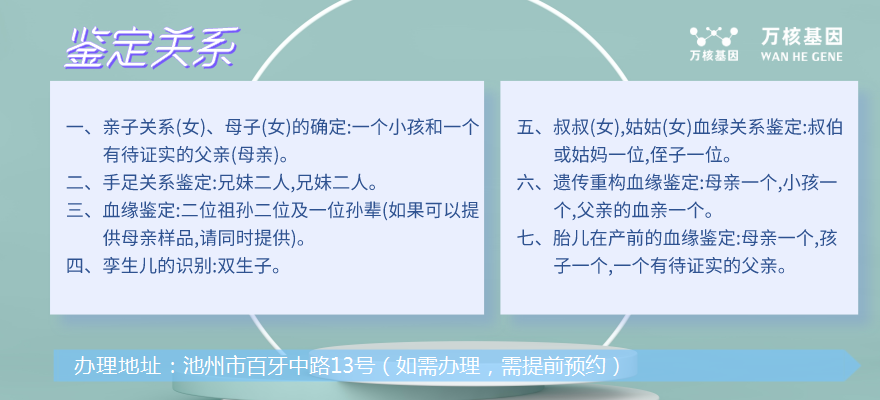 鉴定关系

万核基因
万核基因 WAN HE GENE

一、亲子关系(女)、母子(女)的确定:一个小孩和一个有待证实的父亲(母亲)。
二、手足关系鉴定:兄妹二人,兄妹二人。
三、血缘鉴定:二位祖孙二位及一位孙辈(如果可以提供母亲样品,请同时提供)。
四、孪生儿的识别:双生子。

五、叔叔(女),姑姑(女)血绿关系鉴定:叔伯或姑妈一位,侄子一位。
六、遗传重构血缘鉴定:母亲一个,小孩一个,父亲的血亲一个。
七、胎儿在产前的血缘鉴定:母亲一个,孩子一个,一个有待证实的父亲。

办理地址：池州市百牙中路13号（如需办理，需提前预约）